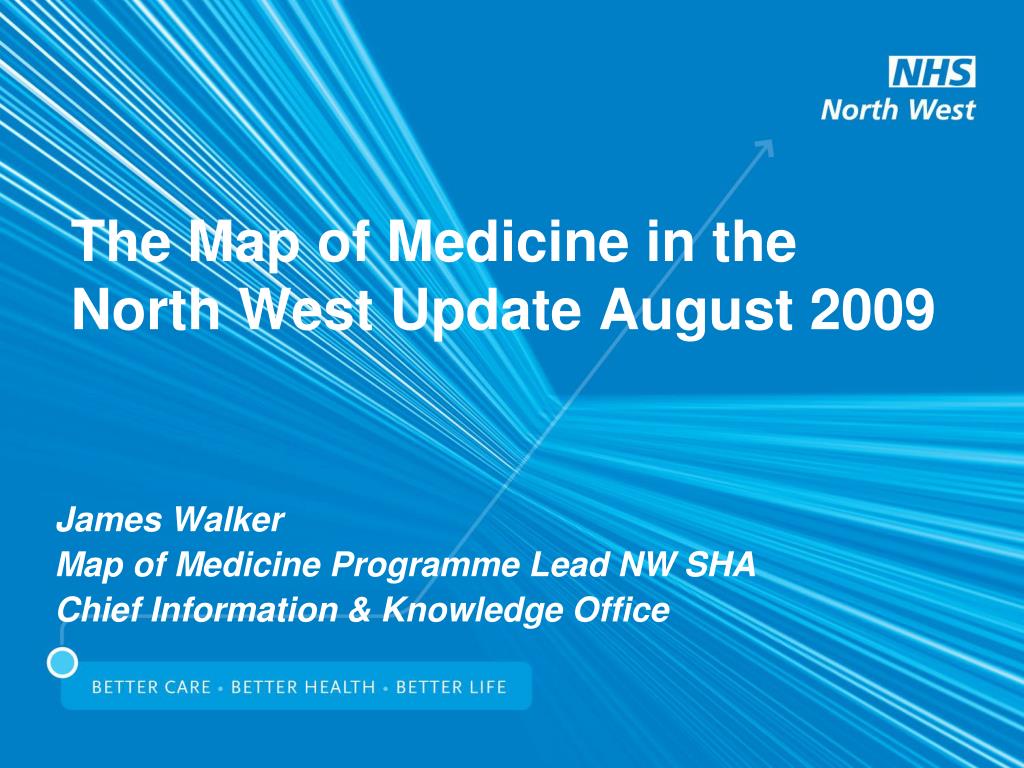 NHS
North West

The Map of Medicine in the North West Update August 2009

James Walker
Map of Medicine Programme Lead NW SHA
Chief Information & Knowledge Office

BETTER CARE • BETTER HEALTH • BETTER LIFE